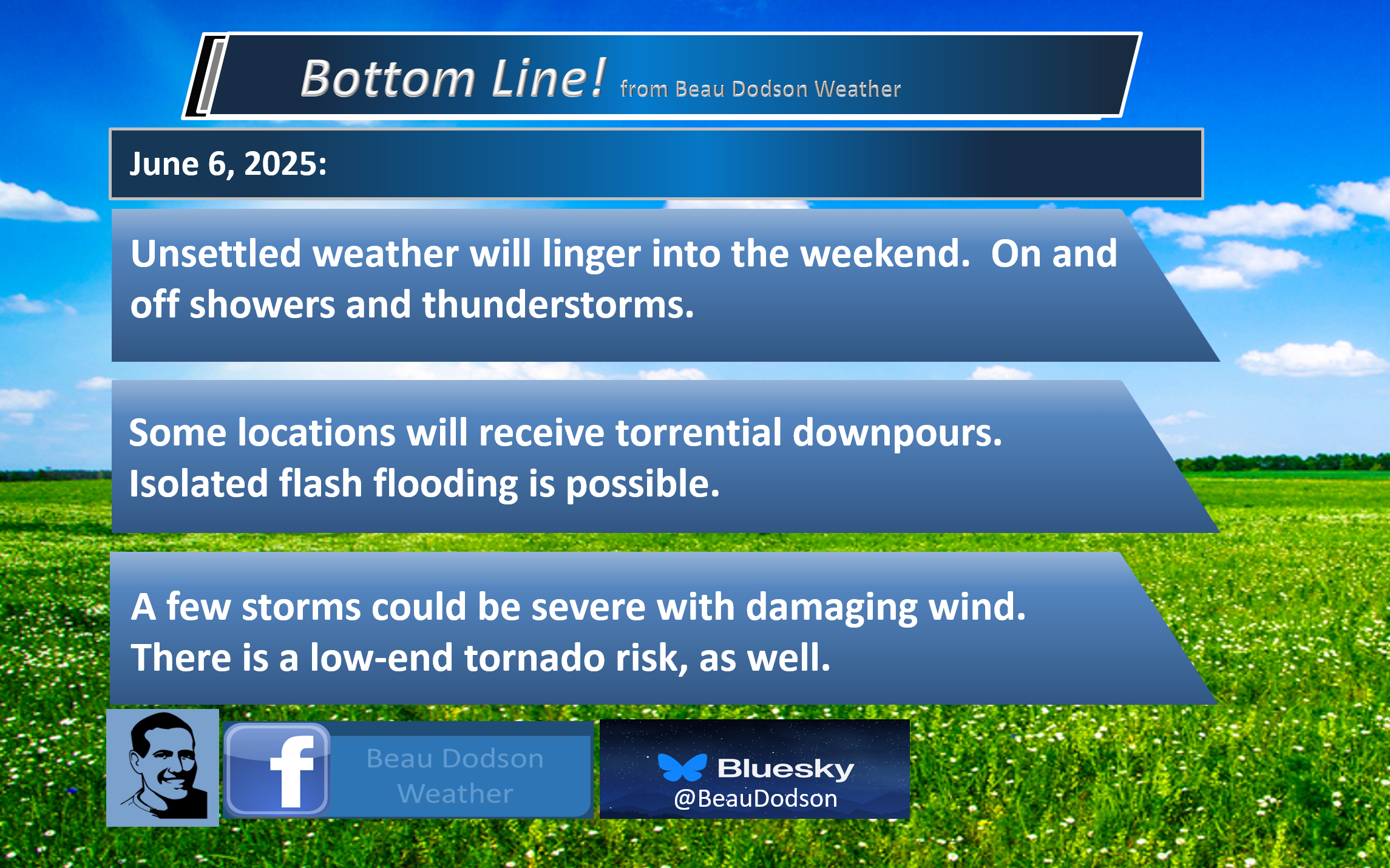 Bottom Line! from Beau Dodson Weather

June 6, 2025:

Unsettled weather will linger into the weekend.  On and off showers and thunderstorms.

Some locations will receive torrential downpours. Isolated flash flooding is possible.

A few storms could be severe with damaging wind. There is a low-end tornado risk, as well.

f

Beau Dodson Weather

Bluesky
@BeauDodson